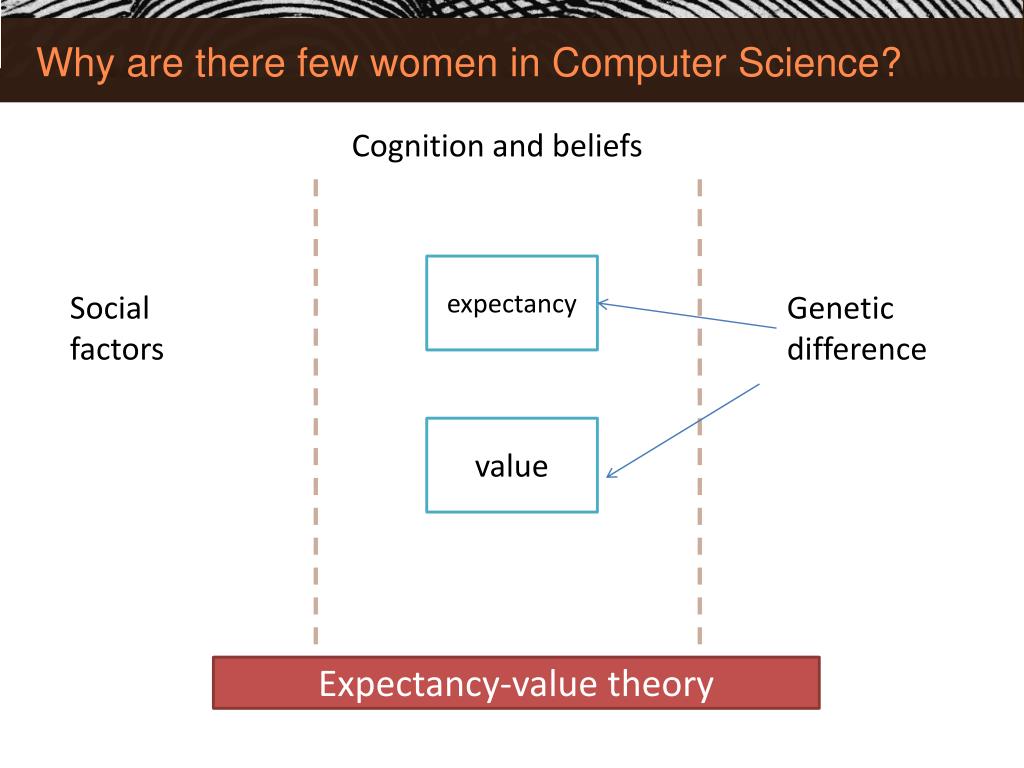 Why are there few women in Computer Science?

Cognition and beliefs

Social factors

expectancy

value

Genetic difference

Expectancy-value theory